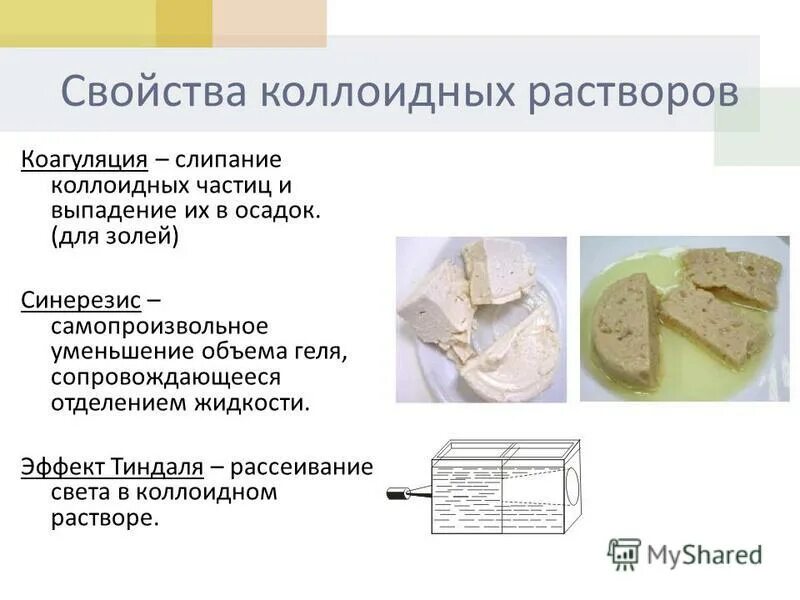 Свойства коллоидных растворов

Коагуляция – слипание коллоидных частиц и выпадение их в осадок. (для золей)

Синерезис – самопроизвольное уменьшение объема геля, сопровождающееся отделением жидкости.

Эффект Тиндаля – рассеивание света в коллоидном растворе.

MyShared